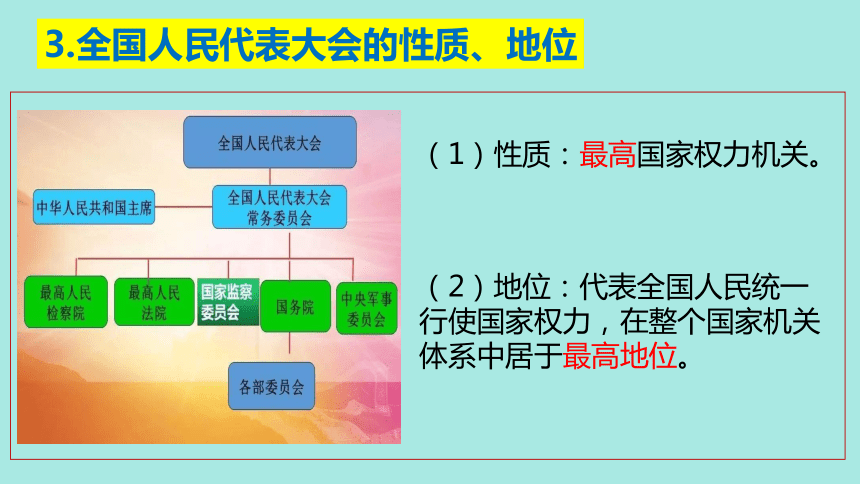 3.全国人民代表大会的性质、地位

全国人民代表大会

中华人民共和国主席

全国人民代表大会常务委员会

最高人民检察院

最高人民法院

国家监察委员会

国务院

中央军事委员会

各部委员会

（1）性质：最高国家权力机关。

（2）地位：代表全国人民统一行使国家权力，在整个国家机关体系中居于最高地位。